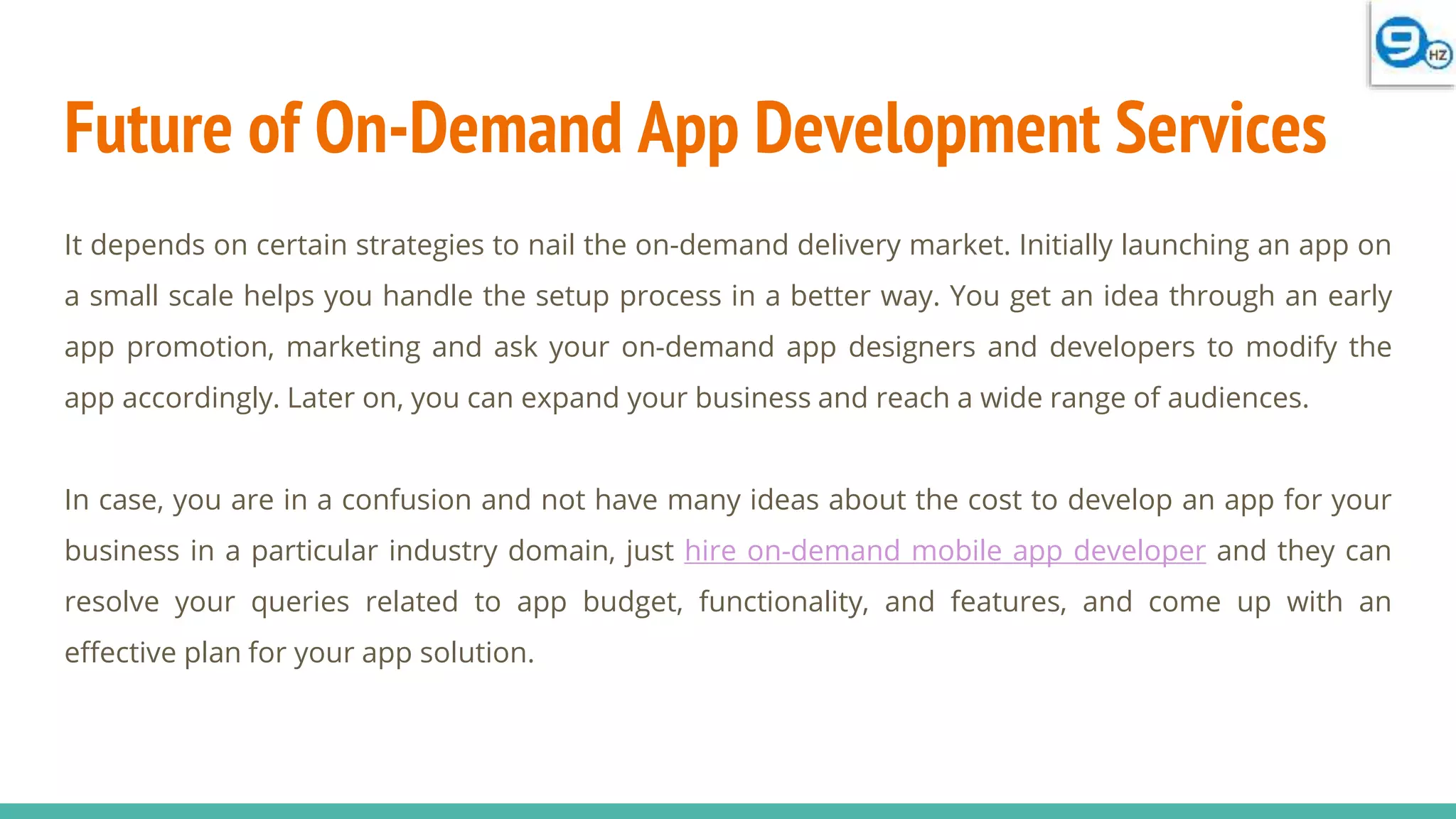 9 HZ

Future of On-Demand App Development Services

It depends on certain strategies to nail the on-demand delivery market. Initially launching an app on a small scale helps you handle the setup process in a better way. You get an idea through an early app promotion, marketing and ask your on-demand app designers and developers to modify the app accordingly. Later on, you can expand your business and reach a wide range of audiences.

In case, you are in a confusion and not have many ideas about the cost to develop an app for your business in a particular industry domain, just hire on-demand mobile app developer and they can resolve your queries related to app budget, functionality, and features, and come up with an effective plan for your app solution.